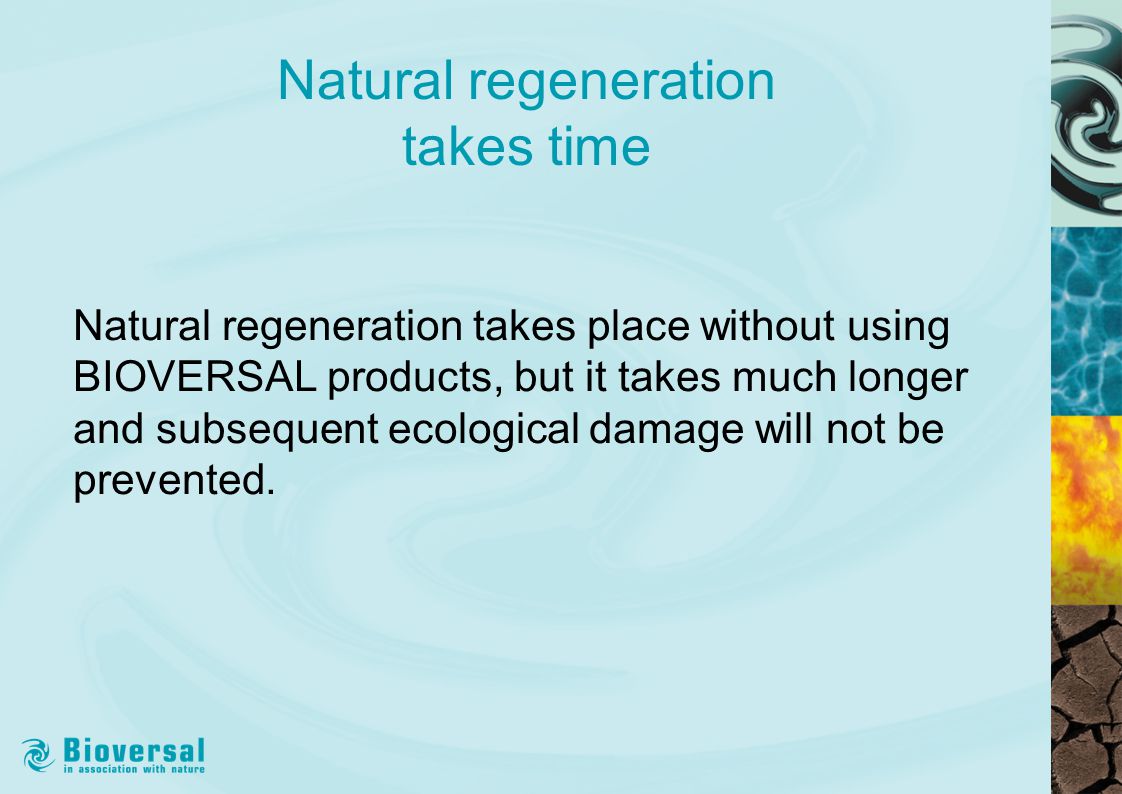 Natural regeneration takes time

Natural regeneration takes place without using BIOVERSAL products, but it takes much longer and subsequent ecological damage will not be prevented.

Bioversal
in association with nature